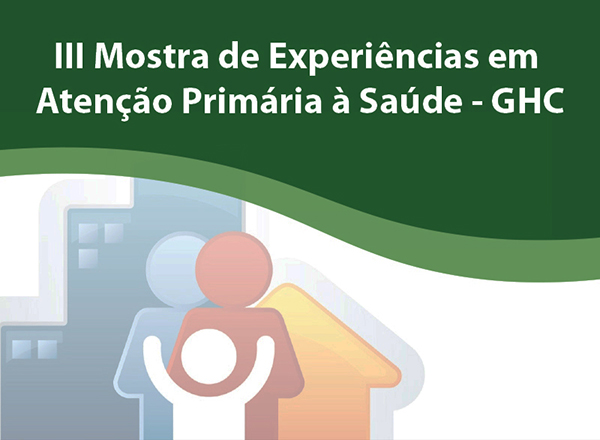 III Mostra de Experiências em Atenção Primária à Saúde - GHC